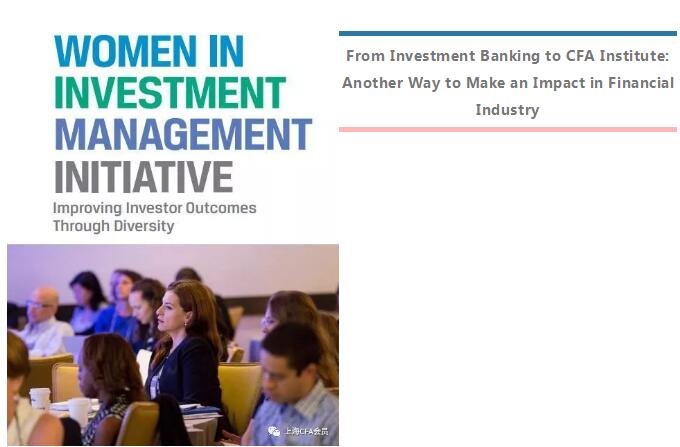 WOMEN IN INVESTMENT MANAGEMENT INITIATIVE

Improving Investor Outcomes Through Diversity

上海CFA会员

From Investment Banking to CFA Institute: Another Way to Make an Impact in Financial Industry